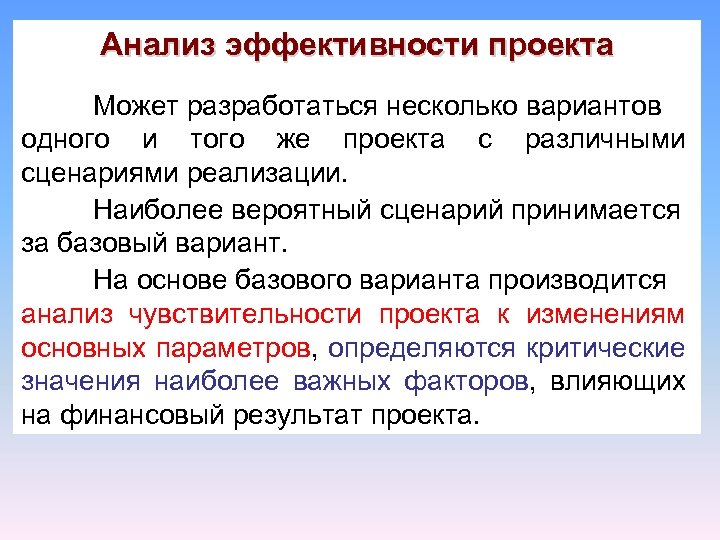 Анализ эффективности проекта

Может разработаться несколько вариантов одного и того же проекта с различными сценариями реализации.

Наиболее вероятный сценарий принимается за базовый вариант.

На основе базового варианта производится анализ чувствительности проекта к изменениям основных параметров, определяются критические значения наиболее важных факторов, влияющих на финансовый результат проекта.